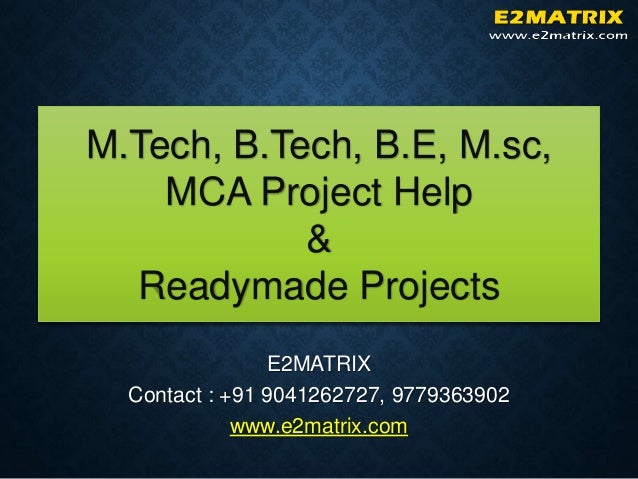 E2MATRIX
www.e2matrix.com

M.Tech, B.Tech, B.E, M.sc, MCA Project Help
&
Readymade Projects

E2MATRIX
Contact : +91 9041262727, 9779363902
www.e2matrix.com